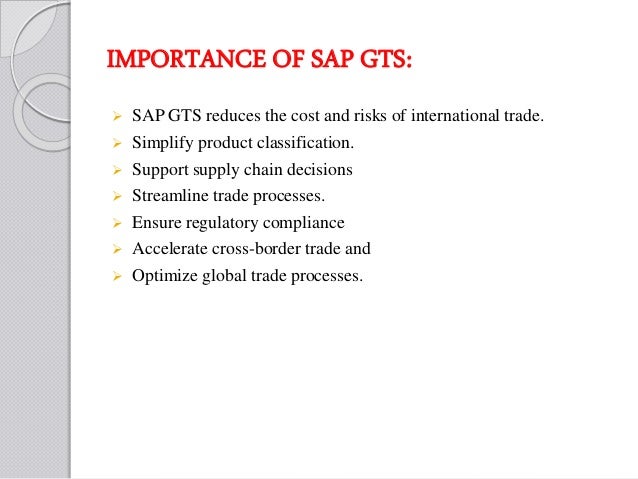 IMPORTANCE OF SAP GTS:

➢ SAP GTS reduces the cost and risks of international trade.
➢ Simplify product classification.
➢ Support supply chain decisions
➢ Streamline trade processes.
➢ Ensure regulatory compliance
➢ Accelerate cross-border trade and
➢ Optimize global trade processes.